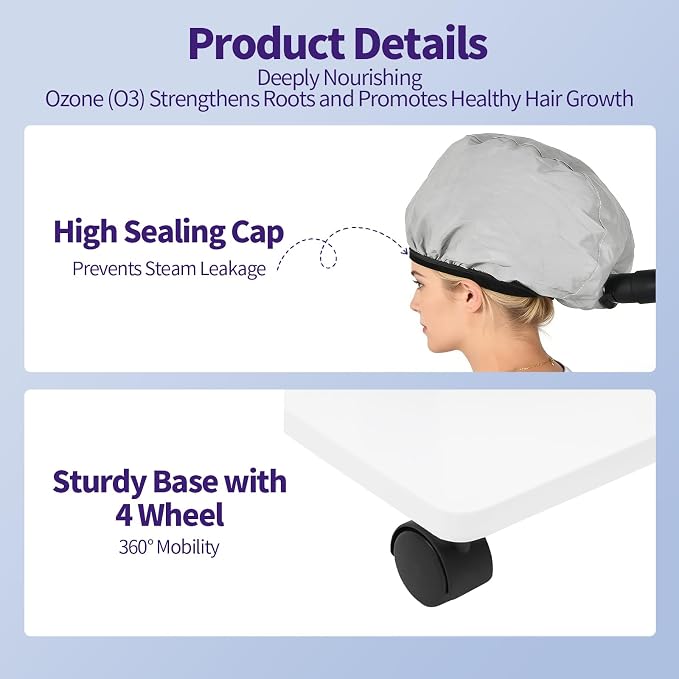 Product Details
Deeply Nourishing
Ozone (O3) Strengthens Roots and Promotes Healthy Hair Growth

High Sealing Cap
Prevents Steam Leakage

Sturdy Base with 4 Wheel
360° Mobility